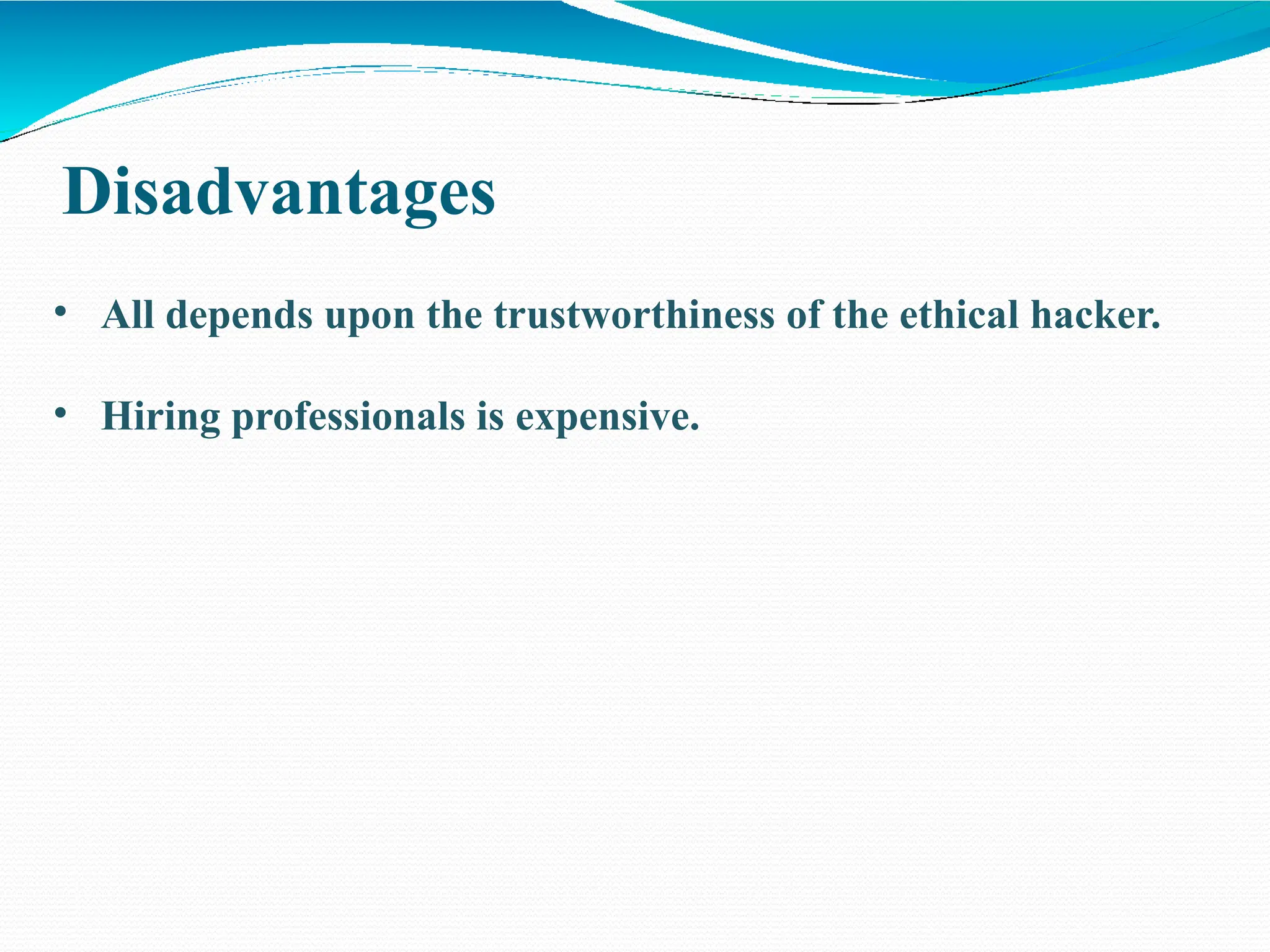 Disadvantages

• All depends upon the trustworthiness of the ethical hacker.

• Hiring professionals is expensive.